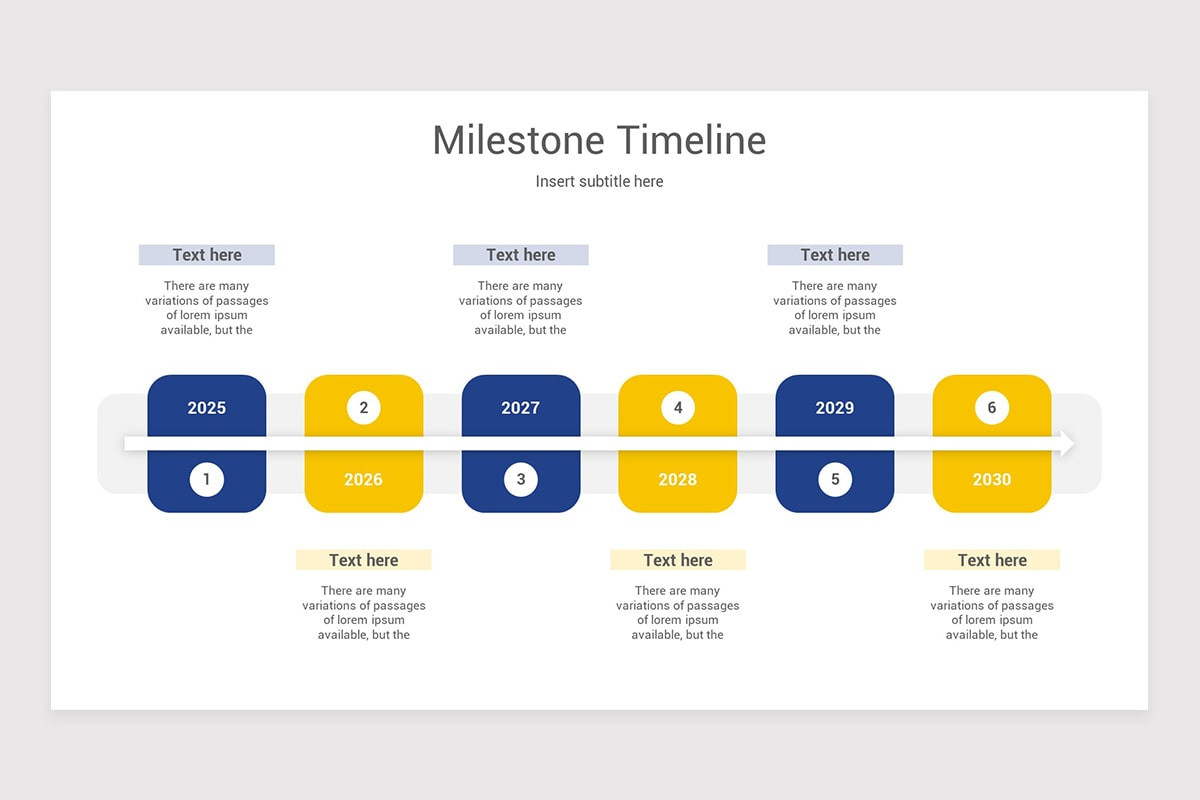 Milestone Timeline

Insert subtitle here

Text here

There are many variations of passages of lorem ipsum available, but the

Text here

There are many variations of passages of lorem ipsum available, but the

Text here

There are many variations of passages of lorem ipsum available, but the

2025

1

2

2026

2027

3

4

2028

2029

5

6

2030

Text here

There are many variations of passages of lorem ipsum available, but the

Text here

There are many variations of passages of lorem ipsum available, but the

Text here

There are many variations of passages of lorem ipsum available, but the